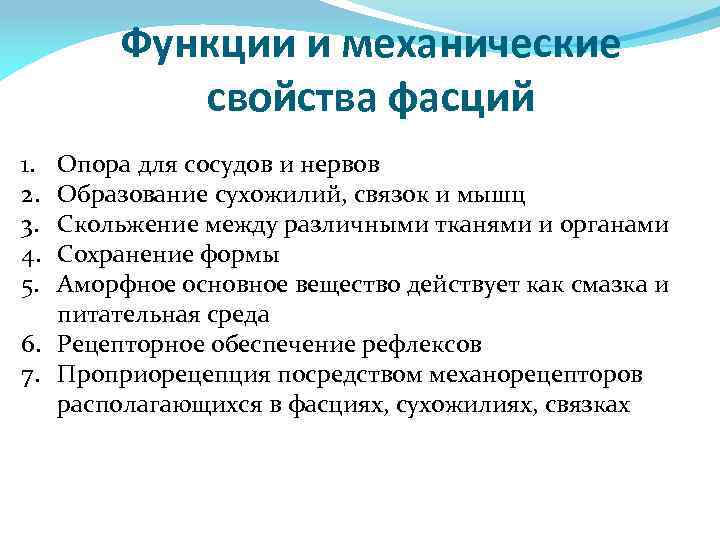 Функции и механические свойства фасций

1. Опора для сосудов и нервов
2. Образование сухожилий, связок и мышц
3. Скольжение между различными тканями и органами
4. Сохранение формы
5. Аморфное основное вещество действует как смазка и питательная среда
6. Рецепторное обеспечение рефлексов
7. Проприорецепция посредством механорецепторов располагающихся в фасциях, сухожилиях, связках